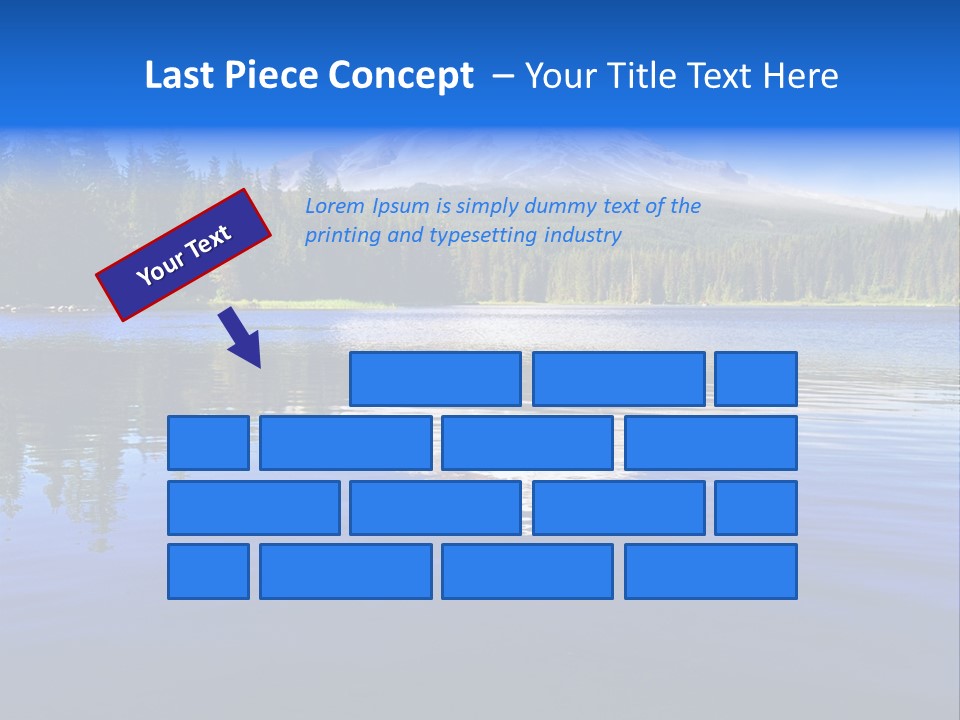 Last Piece Concept – Your Title Text Here

Your Text

Lorem Ipsum is simply dummy text of the printing and typesetting industry